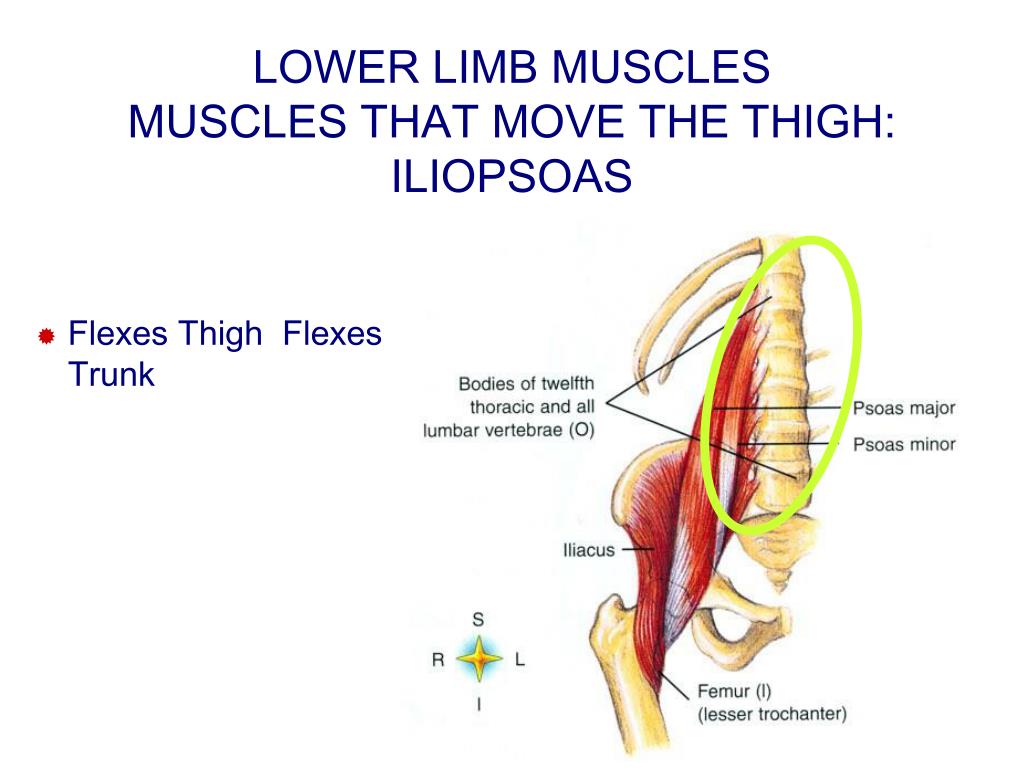 LOWER LIMB MUSCLES
MUSCLES THAT MOVE THE THIGH:
ILIOPSOAS

Flexes Thigh Flexes Trunk

Bodies of twelfth thoracic and all lumbar vertebrae (O)

Psoas major

Psoas minor

Iliacus

S
R
L
I

Femur (I)
(lesser trochanter)